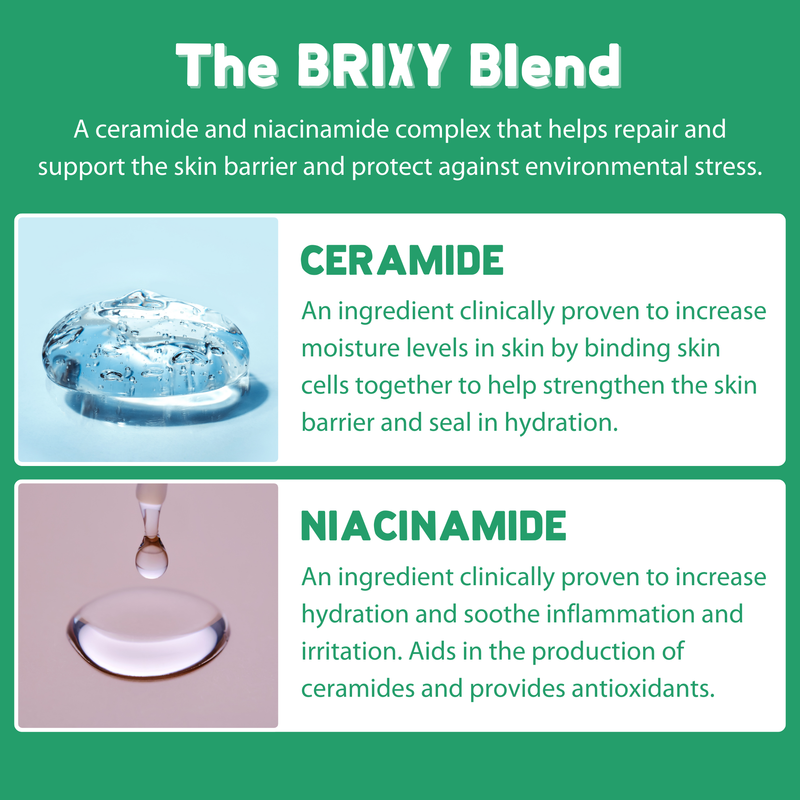 The BRIXY Blend

A ceramide and niacinamide complex that helps repair and support the skin barrier and protect against environmental stress.

CERAMIDE

An ingredient clinically proven to increase moisture levels in skin by binding skin cells together to help strengthen the skin barrier and seal in hydration.

NIACINAMIDE

An ingredient clinically proven to increase hydration and soothe inflammation and irritation. Aids in the production of ceramides and provides antioxidants.